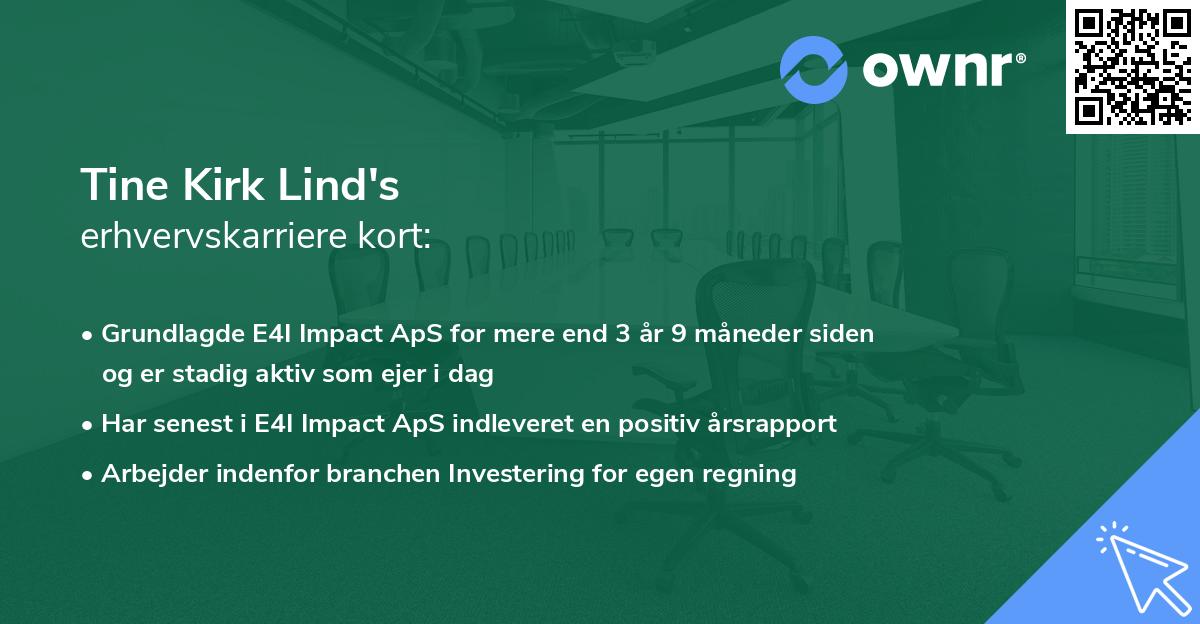 ownr®

Tine Kirk Lind's
erhvervskarriere kort:

• Grundlagde E4I Impact ApS for mere end 3 år 9 måneder siden og er stadig aktiv som ejer i dag
• Har senest i E4I Impact ApS indleveret en positiv årsrapport
• Arbejder indenfor branchen Investering for egen regning